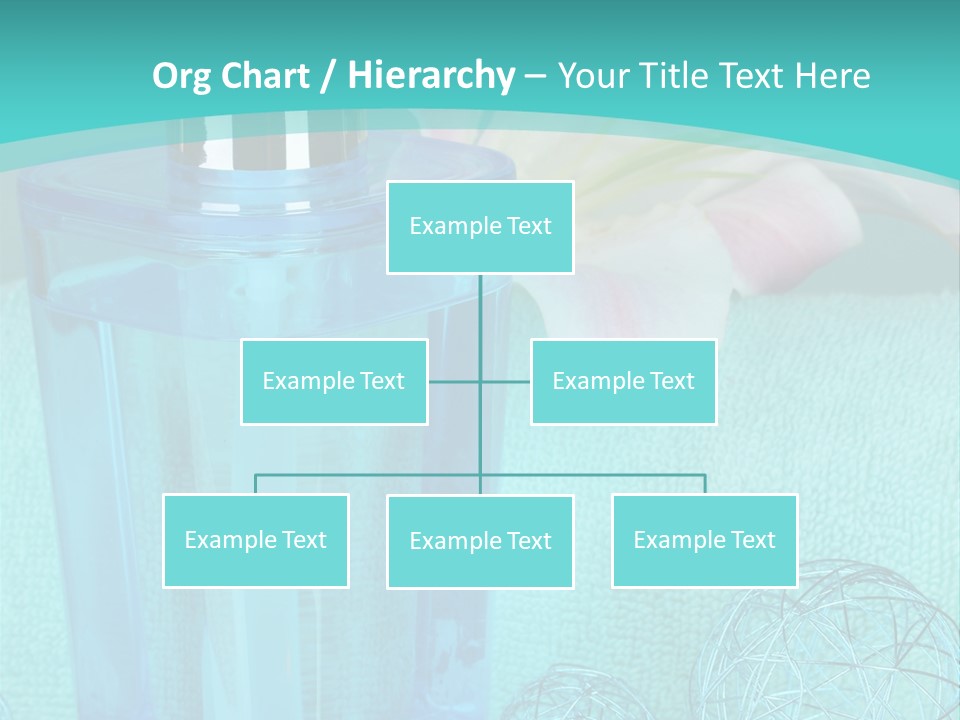 Org Chart / Hierarchy – Your Title Text Here

Example Text

Example Text

Example Text

Example Text

Example Text

Example Text